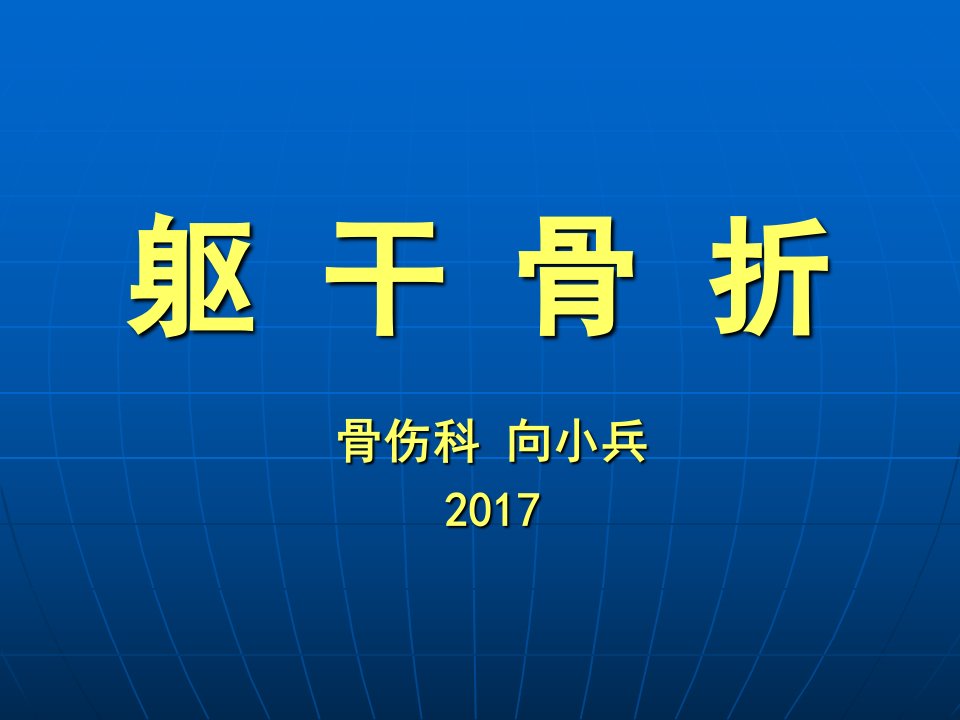 躯 干 骨 折

骨伤科 向小兵

2017